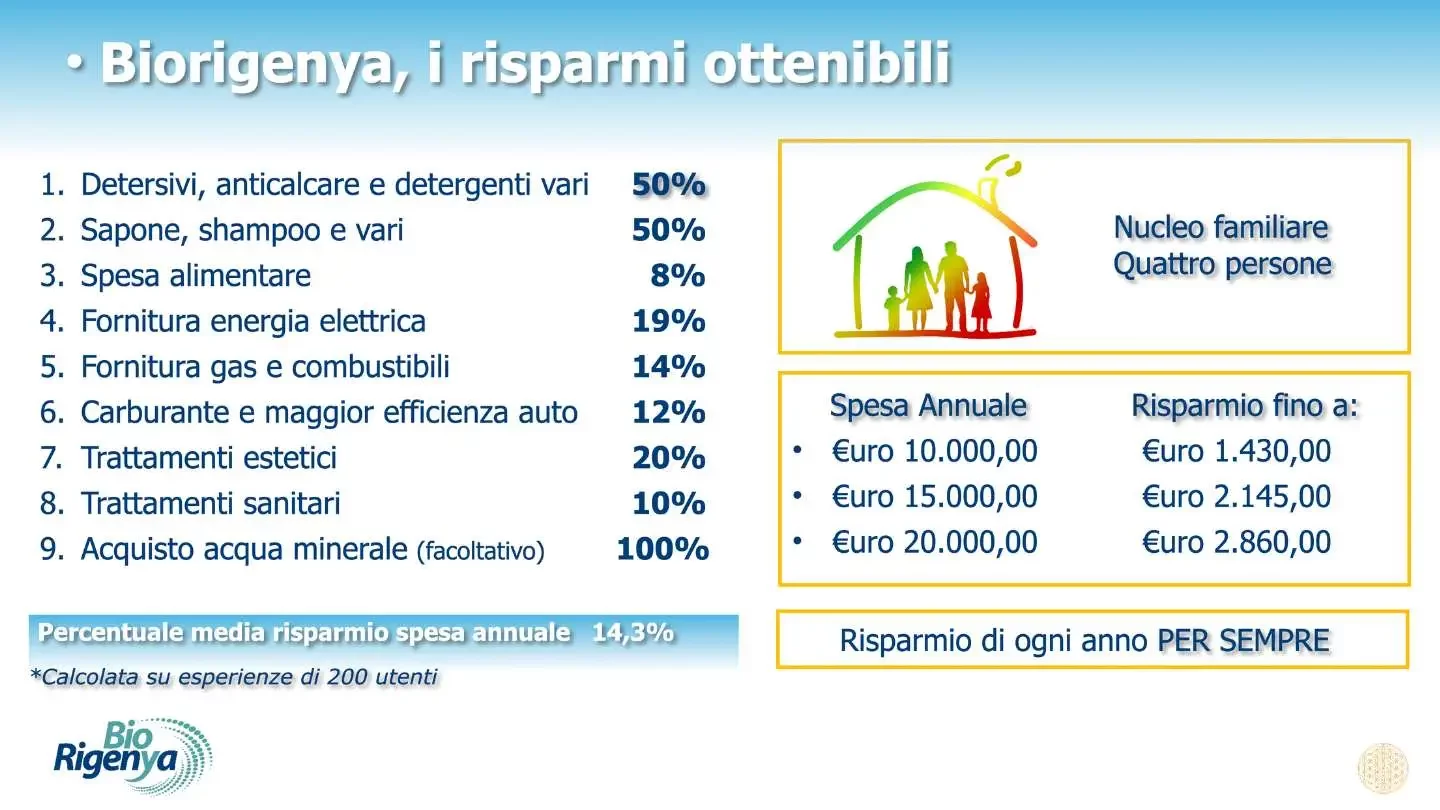 • Biorigenya, i risparmi ottenibili

1. Detersivi, anticalcare e detergenti vari 50%
2. Sapone, shampoo e vari 50%
3. Spesa alimentare 8%
4. Fornitura energia elettrica 19%
5. Fornitura gas e combustibili 14%
6. Carburante e maggior efficienza auto 12%
7. Trattamenti estetici 20%
8. Trattamenti sanitari 10%
9. Acquisto acqua minerale (facoltativo) 100%

Percentuale media risparmio spesa annuale 14,3%

*Calcolata su esperienze di 200 utenti

Nucleo familiare
Quattro persone

| Spesa Annuale | Risparmio fino a: |
|---|---|
| • €uro 10.000,00 | €uro 1.430,00 |
| • €uro 15.000,00 | €uro 2.145,00 |
| • €uro 20.000,00 | €uro 2.860,00 |

Risparmio di ogni anno PER SEMPRE

Bio Rigenya